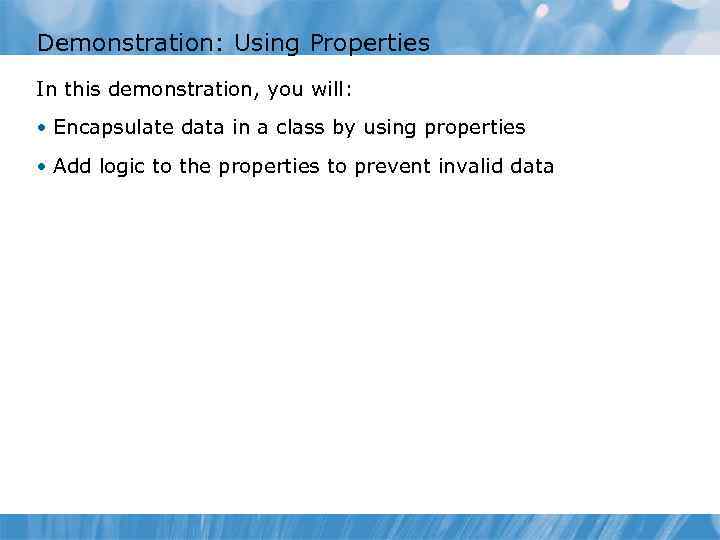 Demonstration: Using Properties

In this demonstration, you will:

• Encapsulate data in a class by using properties

• Add logic to the properties to prevent invalid data